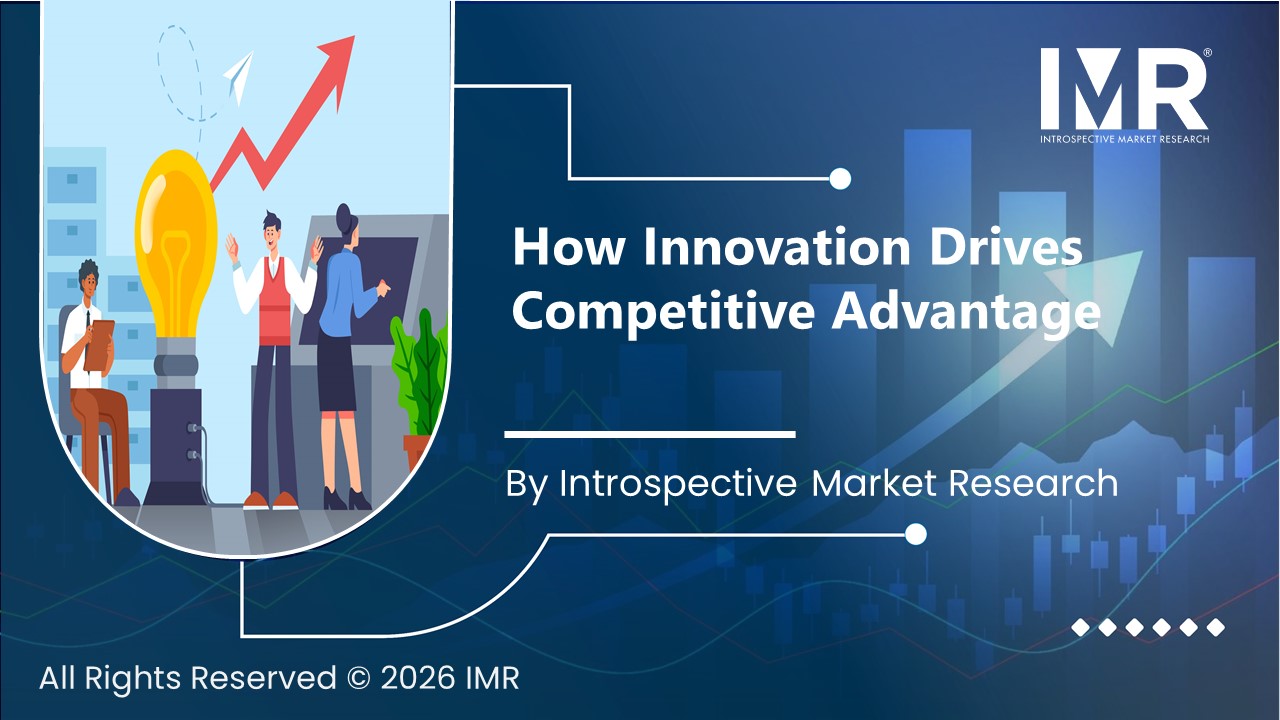 IMR®
INTROSPECTIVE MARKET RESEARCH

How Innovation Drives Competitive Advantage

By Introspective Market Research

All Rights Reserved © 2026 IMR